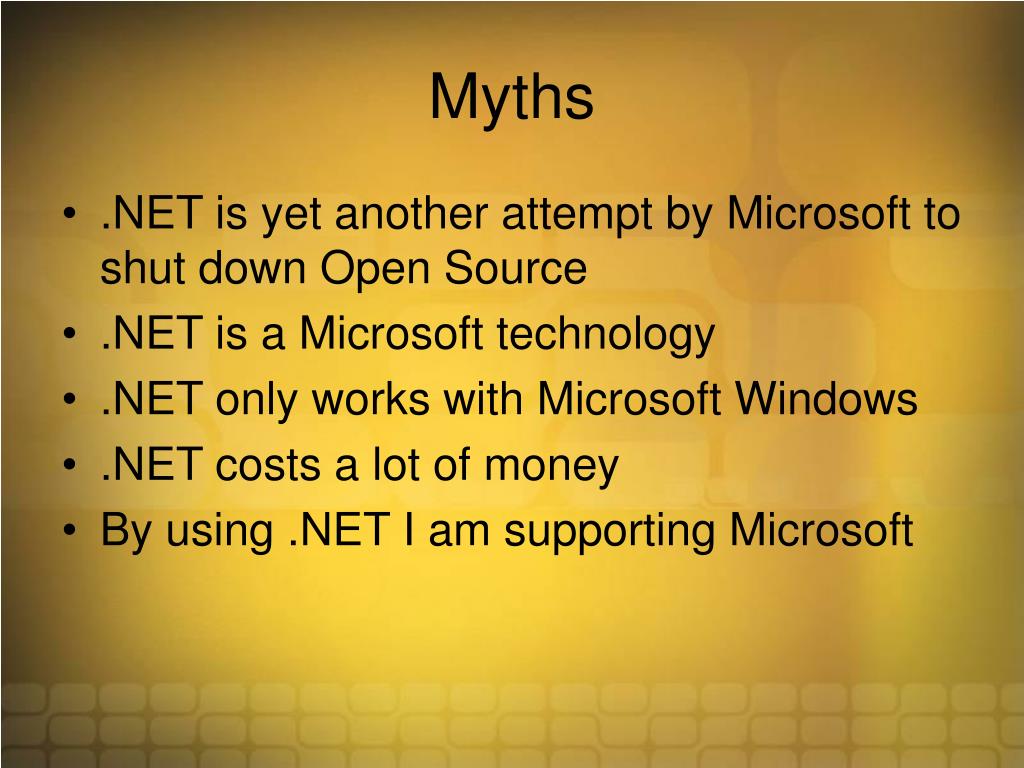 Myths

• .NET is yet another attempt by Microsoft to shut down Open Source
• .NET is a Microsoft technology
• .NET only works with Microsoft Windows
• .NET costs a lot of money
• By using .NET I am supporting Microsoft